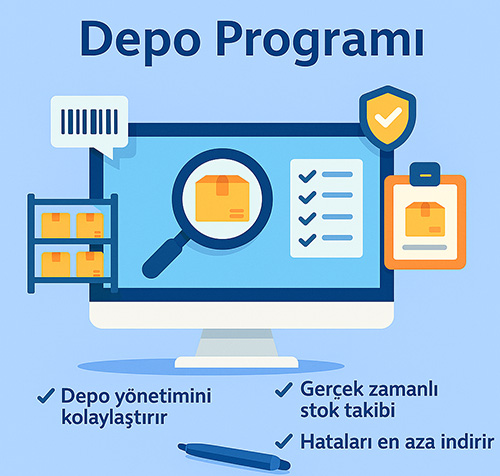 Depo Programı

✓ Depo yönetimini kolaylaştırır

✓ Gerçek zamanlı stok takibi

✓ Hataları en aza indirir